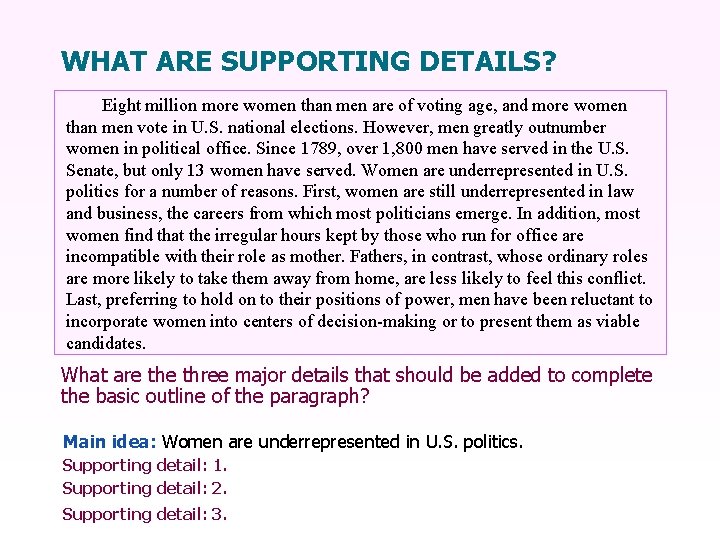 WHAT ARE SUPPORTING DETAILS?

Eight million more women than men are of voting age, and more women than men vote in U.S. national elections. However, men greatly outnumber women in political office. Since 1789, over 1,800 men have served in the U.S. Senate, but only 13 women have served. Women are underrepresented in U.S. politics for a number of reasons. First, women are still underrepresented in law and business, the careers from which most politicians emerge. In addition, most women find that the irregular hours kept by those who run for office are incompatible with their role as mother. Fathers, in contrast, whose ordinary roles are more likely to take them away from home, are less likely to feel this conflict. Last, preferring to hold on to their positions of power, men have been reluctant to incorporate women into centers of decision-making or to present them as viable candidates.

What are the three major details that should be added to complete the basic outline of the paragraph?

Main idea: Women are underrepresented in U.S. politics.
Supporting detail: 1.
Supporting detail: 2.
Supporting detail: 3.